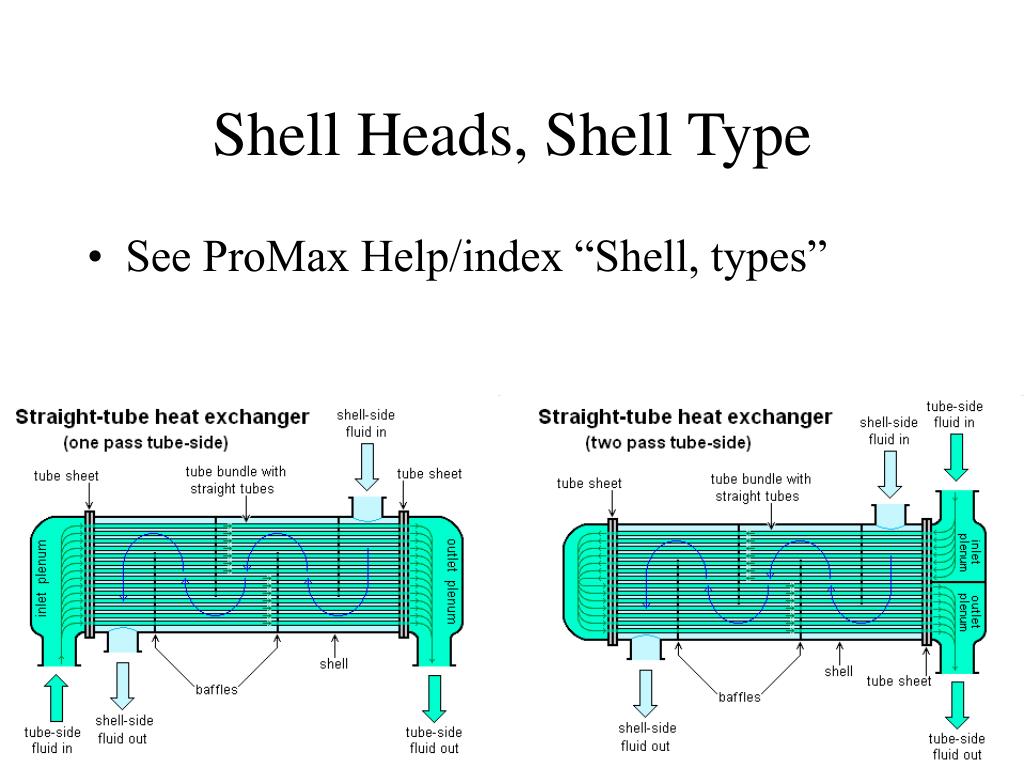 Shell Heads, Shell Type

• See ProMax Help/index “Shell, types”

Straight-tube heat exchanger
(one pass tube-side)

shell-side fluid in

tube sheet

tube bundle with straight tubes

tube sheet

inlet plenum

outlet plenum

shell

baffles

tube-side fluid in

shell-side fluid out

tube-side fluid out

Straight-tube heat exchanger
(two pass tube-side)

shell-side fluid in

tube-side fluid in

tube sheet

tube bundle with straight tubes

inlet plenum

outlet plenum

shell

tube sheet

baffles

shell-side fluid out

tube-side fluid out